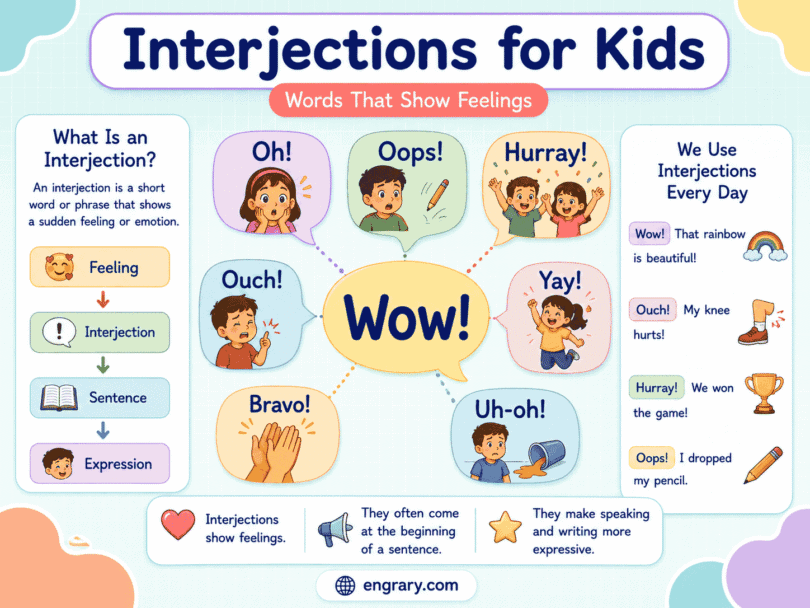 Interjections for Kids

Words That Show Feelings

What Is an Interjection?

An interjection is a short word or phrase that shows a sudden feeling or emotion.

Feeling

Interjection

Sentence

Expression

Oh!

Oops!

Hurray!

Ouch!

Wow!

Yay!

Bravo!

Uh-oh!

We Use Interjections Every Day

Wow! That rainbow is beautiful!

Ouch! My knee hurts!

Hurray! We won the game!

Oops! I dropped my pencil.

Interjections show feelings.

They often come at the beginning of a sentence.

They make speaking and writing more expressive.

engrary.com